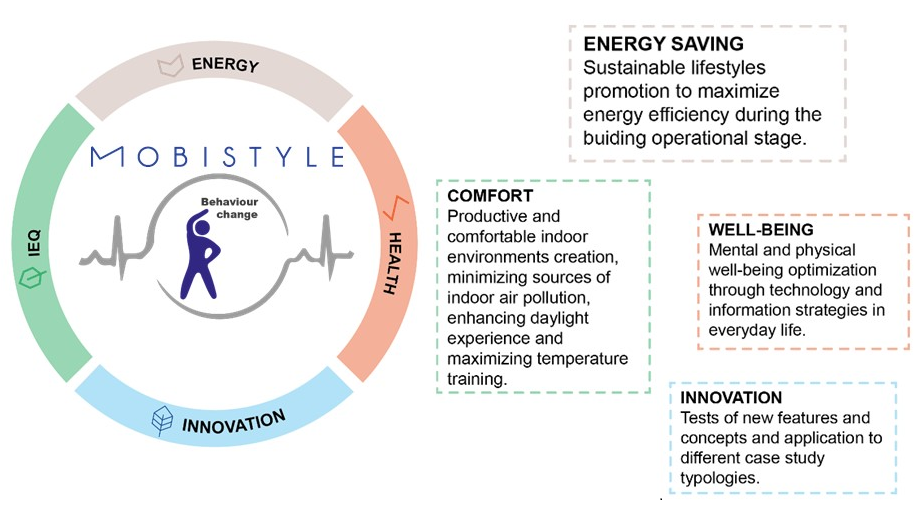 ENERGY

HEALTH

INNOVATION

IEQ

MOBISTYLE

Behaviour change

ENERGY SAVING
Sustainable lifestyles promotion to maximize energy efficiency during the buiding operational stage.

COMFORT
Productive and comfortable indoor environments creation, minimizing sources of indoor air pollution, enhancing daylight experience and maximizing temperature training.

WELL-BEING
Mental and physical well-being optimization through technology and information strategies in everyday life.

INNOVATION
Tests of new features and concepts and application to different case study typologies.